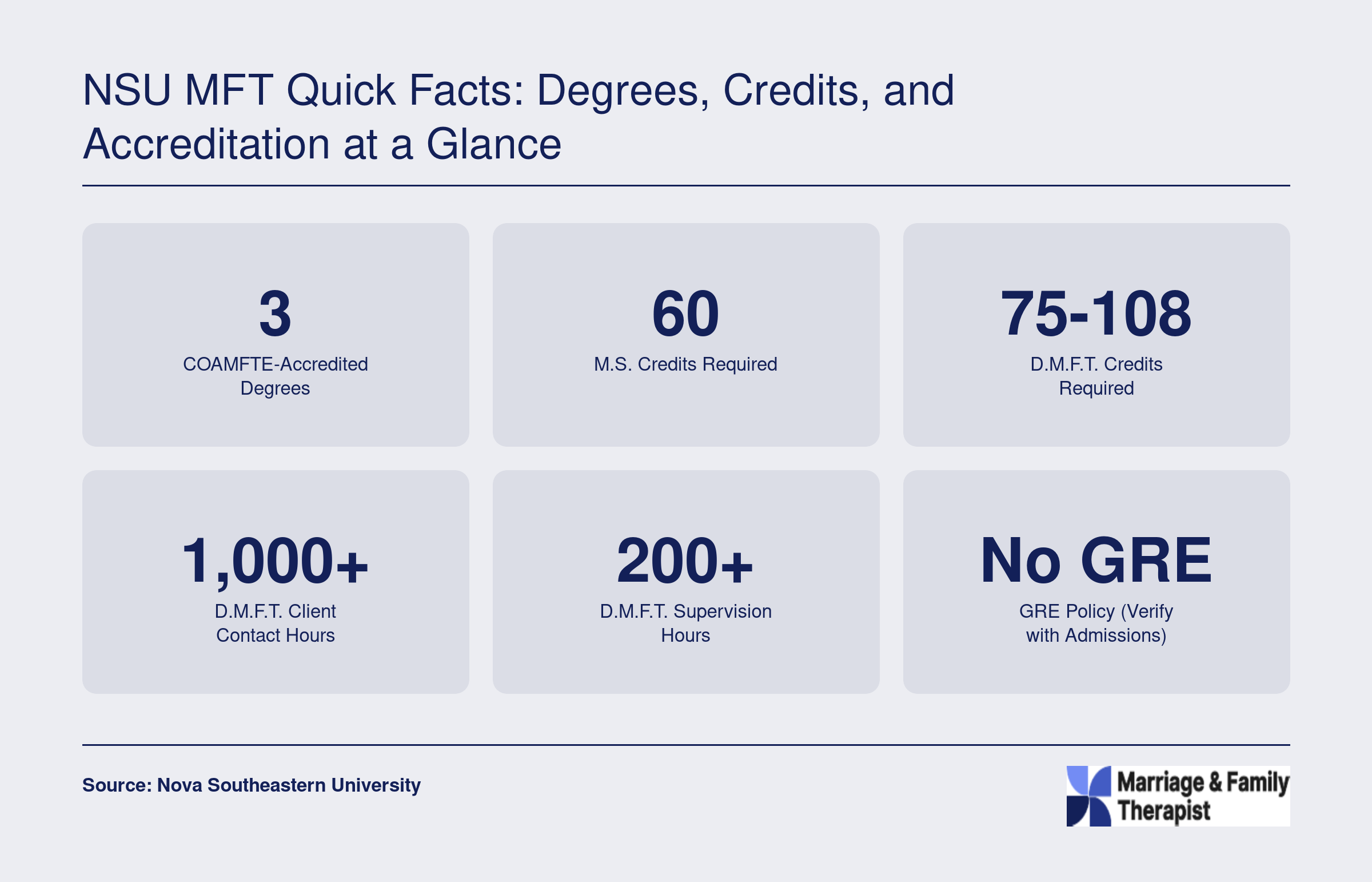 NSU MFT Quick Facts: Degrees, Credits, and Accreditation at a Glance

3
COAMFTE-Accredited Degrees

60
M.S. Credits Required

75-108
D.M.F.T. Credits Required

1,000+
D.M.F.T. Client Contact Hours

200+
D.M.F.T. Supervision Hours

No GRE
GRE Policy (Verify with Admissions)

Source: Nova Southeastern University

Marriage & Family Therapist